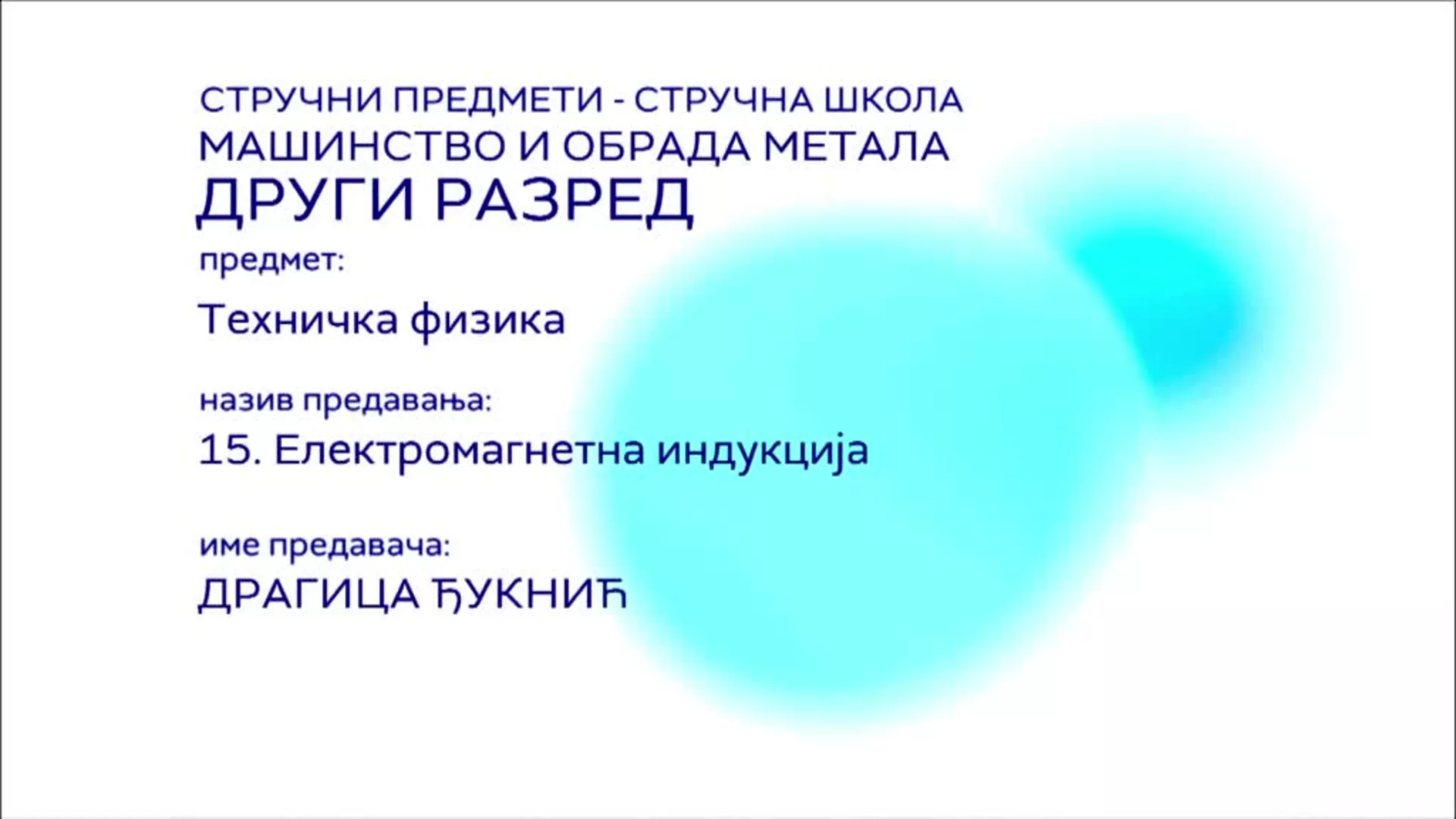 СТРУЧНИ ПРЕДМЕТИ - СТРУЧНА ШКОЛА
МАШИНСТВО И ОБРАДА МЕТАЛА
ДРУГИ РАЗРЕД

предмет:
Техничка физика

назив предавања:
15. Електромагнетна индукција

име предавача:
ДРАГИЦА ЂУКНИЋ